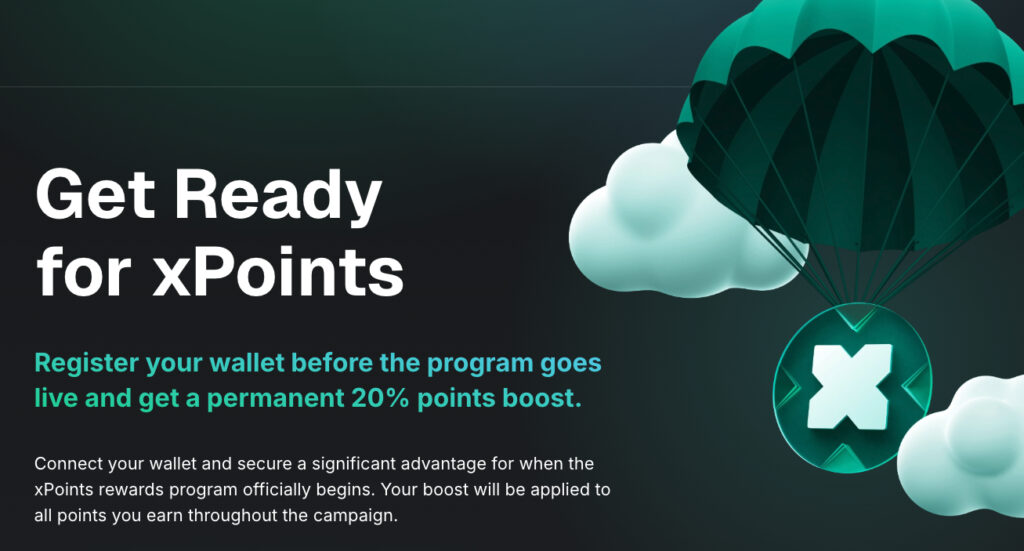 Get Ready for xPoints

Register your wallet before the program goes live and get a permanent 20% points boost.

Connect your wallet and secure a significant advantage for when the xPoints rewards program officially begins. Your boost will be applied to all points you earn throughout the campaign.